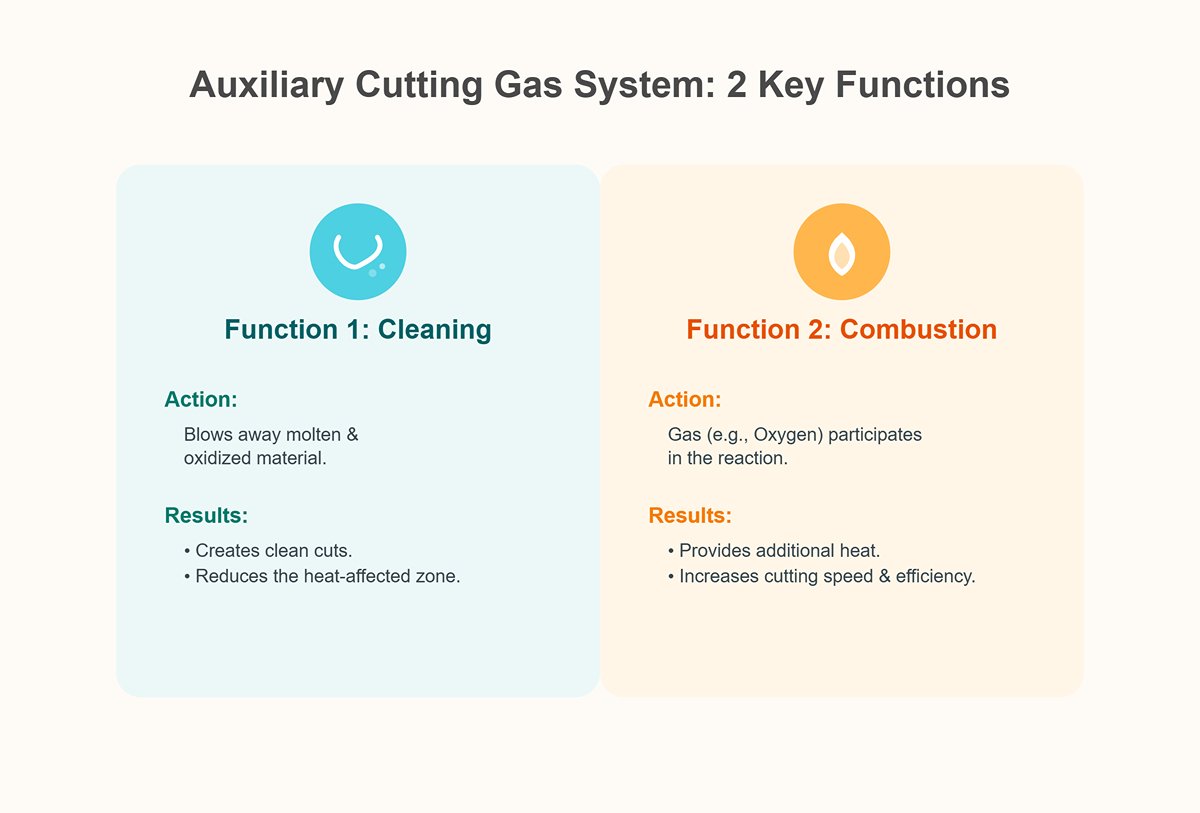 Auxiliary Cutting Gas System: 2 Key Functions

Function 1: Cleaning

Action:

Blows away molten & oxidized material.

Results:

• Creates clean cuts.
• Reduces the heat-affected zone.

Function 2: Combustion

Action:

Gas (e.g., Oxygen) participates in the reaction.

Results:

• Provides additional heat.
• Increases cutting speed & efficiency.